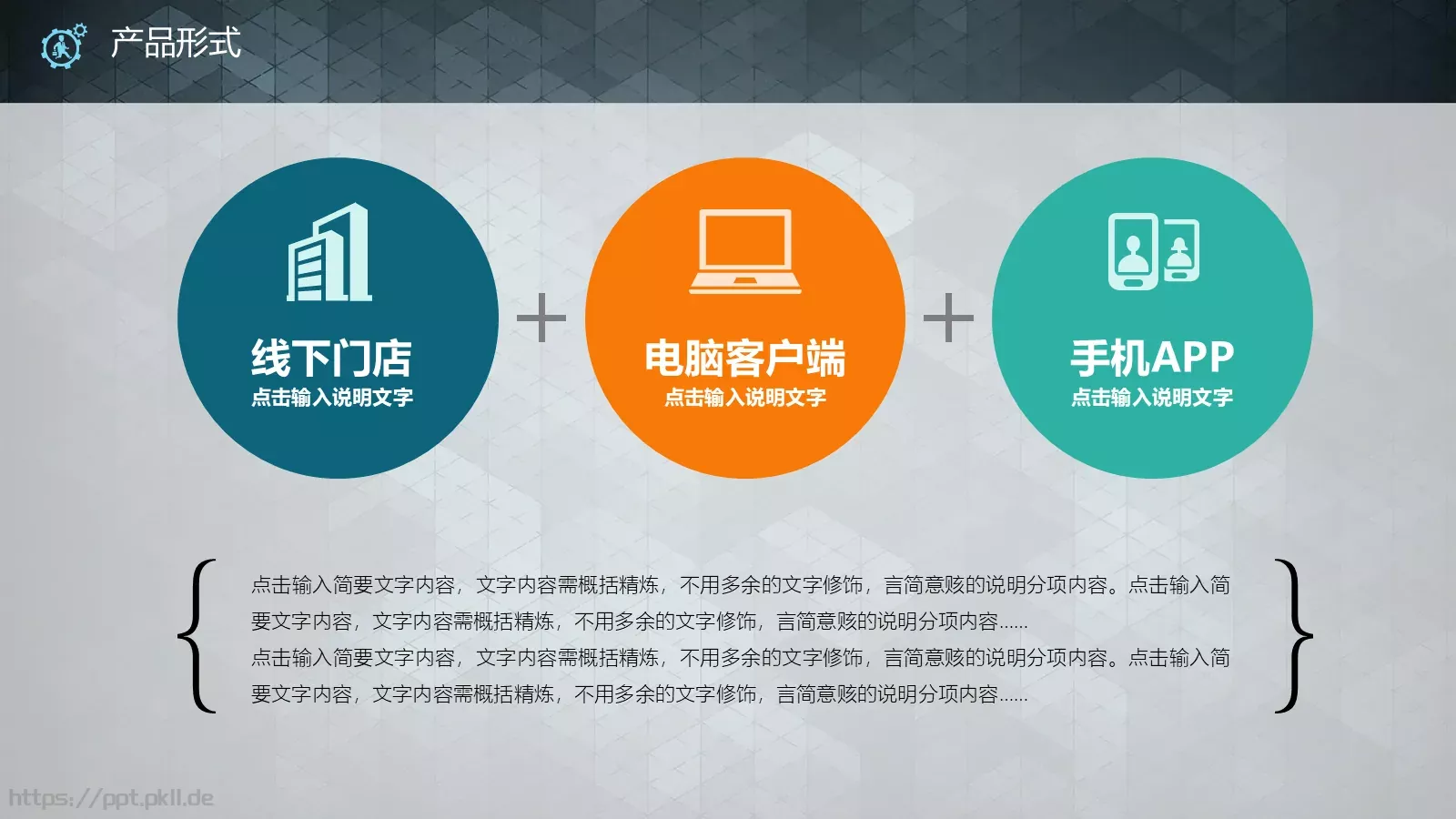 产品形式

线下门店
点击输入说明文字

+

电脑客户端
点击输入说明文字

+

手机APP
点击输入说明文字

点击输入简要文字内容，文字内容需概括精炼，不用多余的文字修饰，言简意赅的说明分项内容。点击输入简要文字内容，文字内容需概括精炼，不用多余的文字修饰，言简意赅的说明分项内容……
点击输入简要文字内容，文字内容需概括精炼，不用多余的文字修饰，言简意赅的说明分项内容。点击输入简要文字内容，文字内容需概括精炼，不用多余的文字修饰，言简意赅的说明分项内容……

https://ppt.pkll.de